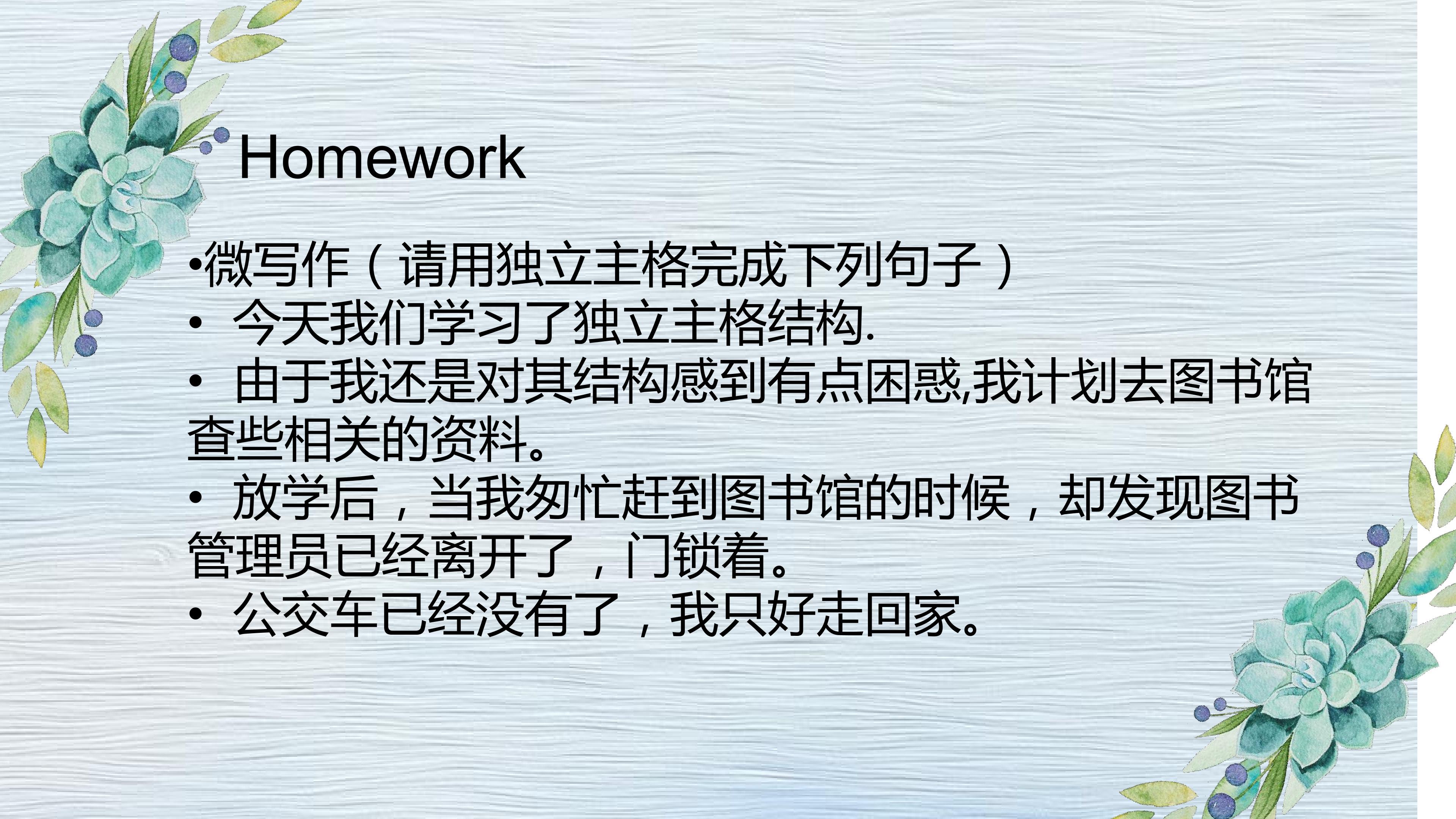 Homework

•微写作（请用独立主格完成下列句子）

• 今天我们学习了独立主格结构.

• 由于我还是对其结构感到有点困惑,我计划去图书馆查些相关的资料。

• 放学后，当我匆忙赶到图书馆的时候，却发现图书管理员已经离开了，门锁着。

• 公交车已经没有了，我只好走回家。